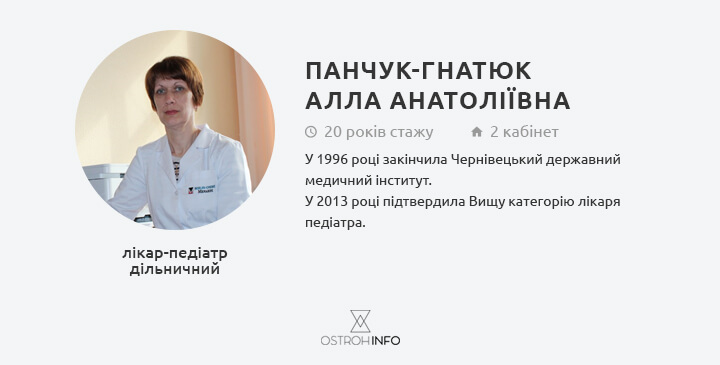 ПАНЧУК-ГНАТЮК
АЛЛА АНАТОЛІЇВНА

20 років стажу 2 кабінет

У 1996 році закінчила Чернівецький державний медичний інститут.
У 2013 році підтвердила Вищу категорію лікаря педіатра.

лікар-педіатр
дільничний

OSTROHINFO